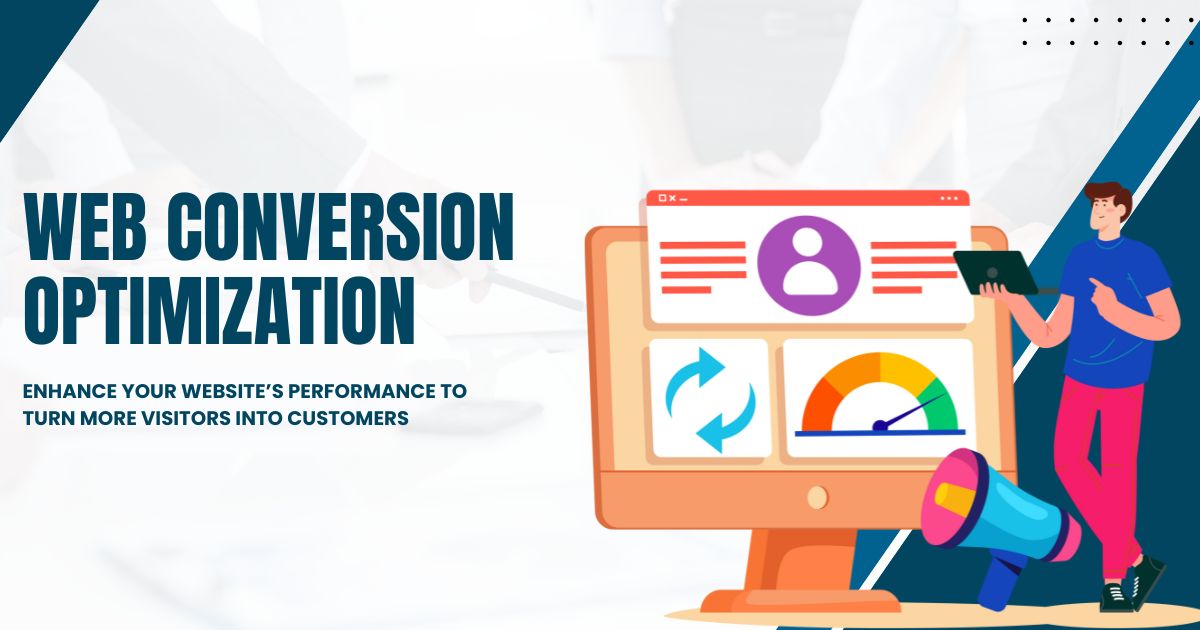 WEB CONVERSION OPTIMIZATION

ENHANCE YOUR WEBSITE'S PERFORMANCE TO TURN MORE VISITORS INTO CUSTOMERS